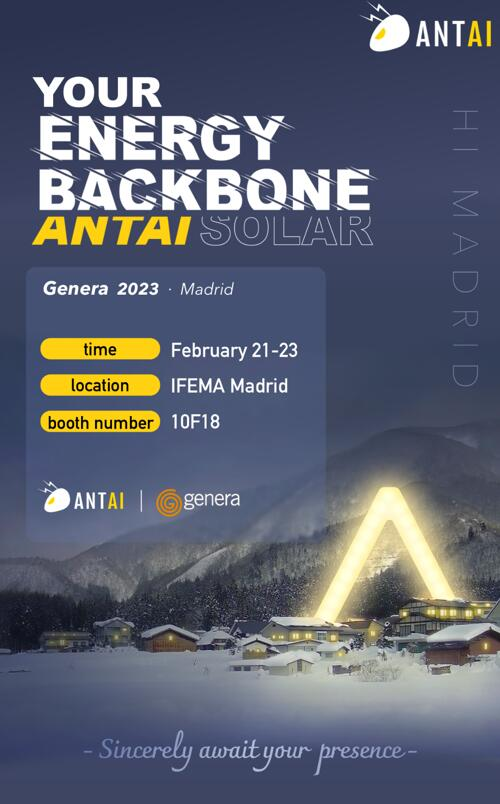 ANTAI

YOUR ENERGY BACKBONE
ANTAI SOLAR

HI MADRID

Genera 2023 · Madrid

time February 21-23
location IFEMA Madrid
booth number 10F18

ANTAI | genera

- Sincerely await your presence -